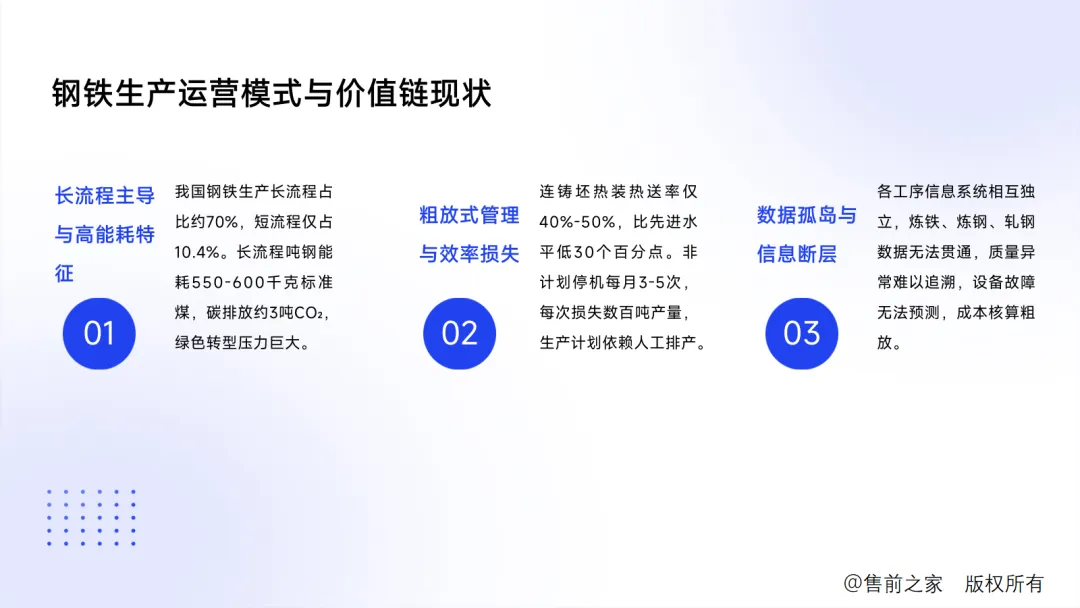 钢铁生产运营模式与价值链现状

长流程主导与高能耗特征

01

我国钢铁生产长流程占比约70%，短流程仅占10.4%。长流程吨钢能耗550-600千克标准煤，碳排放约3吨$CO_2$，绿色转型压力巨大。

粗放式管理与效率损失

02

连铸坯热装热送率仅40%-50%，比先进水平低30个百分点。非计划停机每月3-5次，每次损失数百吨产量，生产计划依赖人工排产。

数据孤岛与信息断层

03

各工序信息系统相互独立，炼铁、炼钢、轧钢数据无法贯通，质量异常难以追溯，设备故障无法预测，成本核算粗放。

@售前之家　版权所有